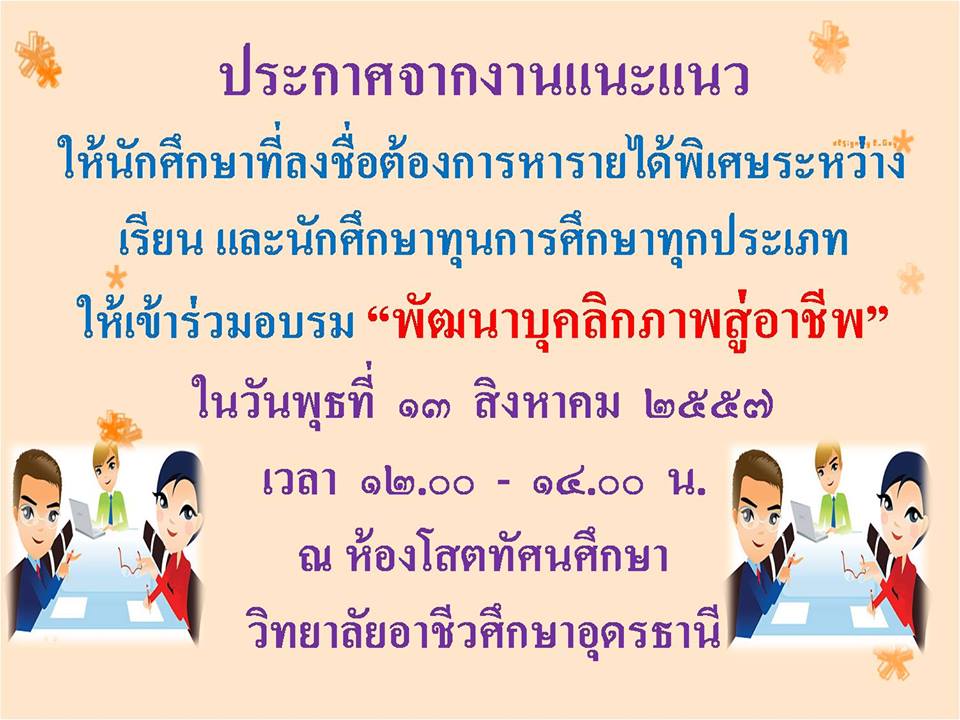 ประกาศจากงานแนะแนว

ให้นักศึกษาที่ลงชื่อต้องการหารายได้พิเศษระหว่างเรียน และนักศึกษาทุนการศึกษาทุกประเภท ให้เข้าร่วมอบรม “พัฒนาบุคลิกภาพสู่อาชีพ”

ในวันพุธที่ ๑๓ สิงหาคม ๒๕๕๗

เวลา ๑๒.๐๐ - ๑๔.๐๐ น.

ณ ห้องโสตทัศนศึกษา

วิทยาลัยอาชีวศึกษาอุดรธานี